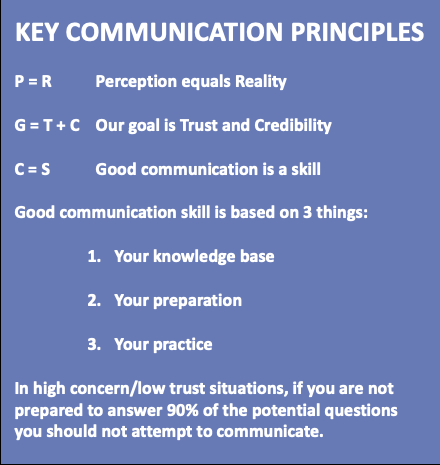 KEY COMMUNICATION PRINCIPLES

P = R Perception equals Reality

G = T + C Our goal is Trust and Credibility

C = S Good communication is a skill

Good communication skill is based on 3 things:

1. Your knowledge base

2. Your preparation

3. Your practice

In high concern/low trust situations, if you are not prepared to answer 90% of the potential questions you should not attempt to communicate.